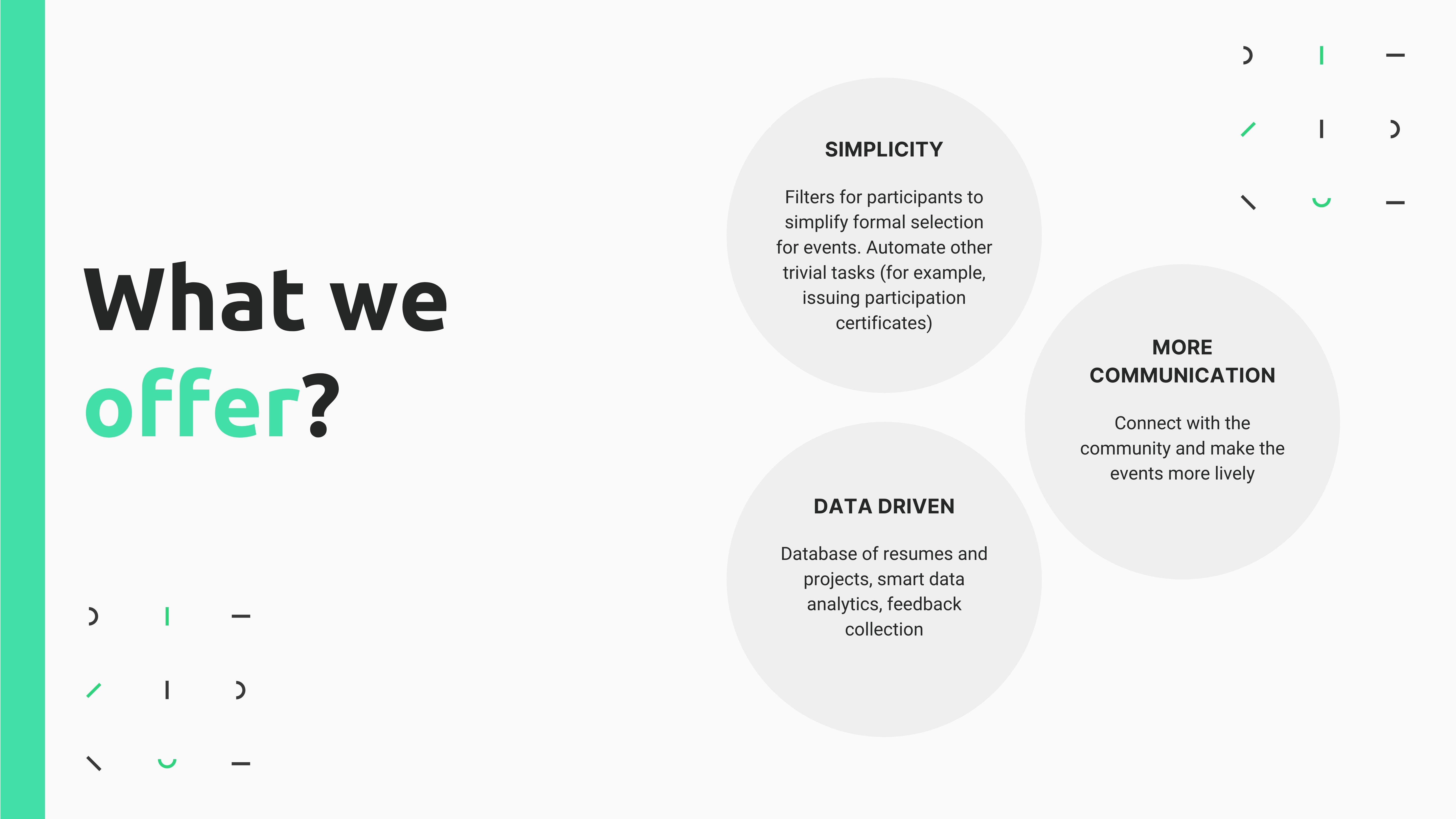 What we offer?

SIMPLICITY

Filters for participants to simplify formal selection for events. Automate other trivial tasks (for example, issuing participation certificates)

MORE COMMUNICATION

Connect with the community and make the events more lively

DATA DRIVEN

Database of resumes and projects, smart data analytics, feedback collection